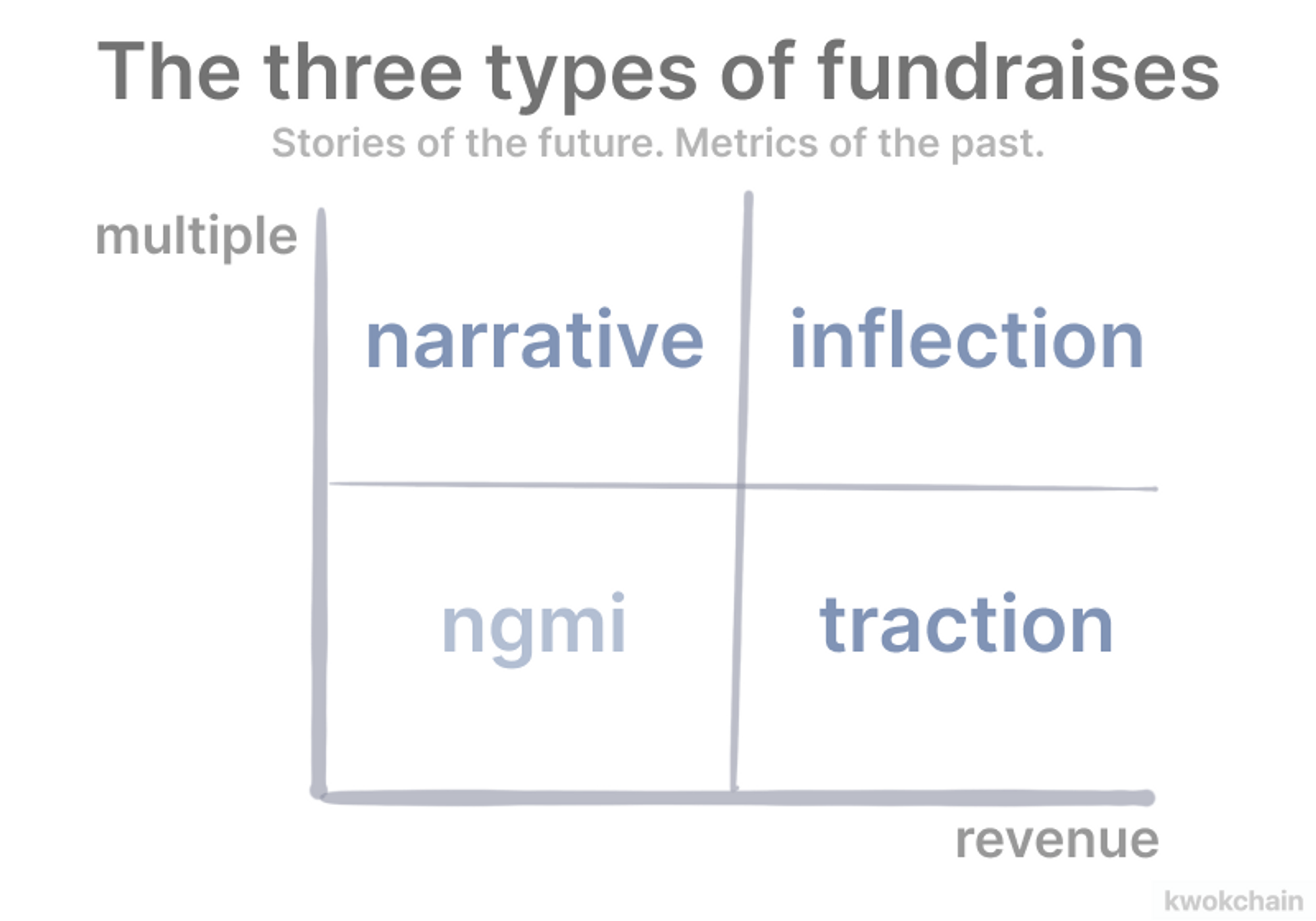 The three types of fundraises

Stories of the future. Metrics of the past.

multiple

narrative

inflection

ngmi

traction

revenue

kwokchain